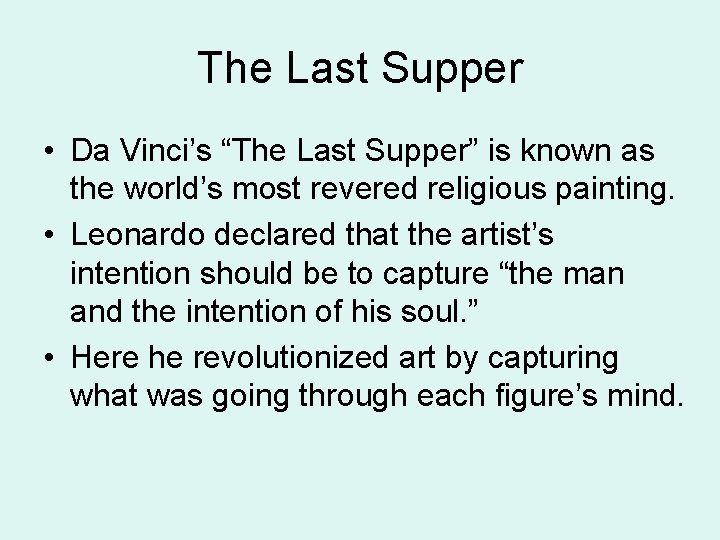 The Last Supper

• Da Vinci’s “The Last Supper” is known as the world’s most revered religious painting.
• Leonardo declared that the artist’s intention should be to capture “the man and the intention of his soul.”
• Here he revolutionized art by capturing what was going through each figure’s mind.